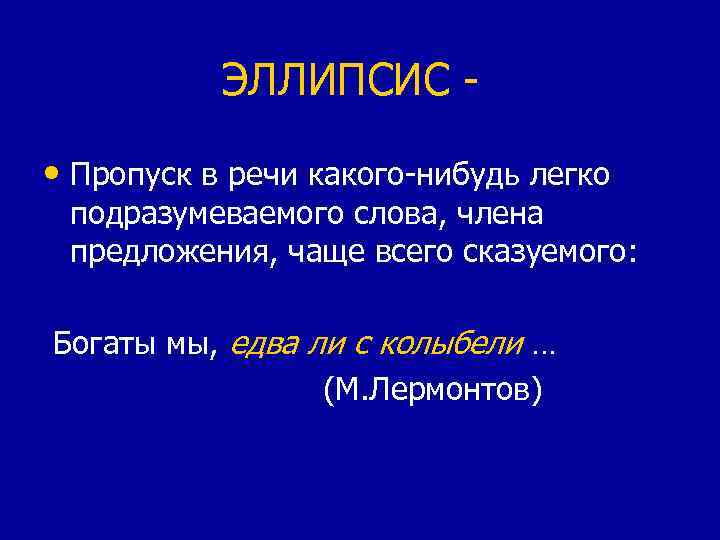 ЭЛЛИПСИС -

• Пропуск в речи какого-нибудь легко подразумеваемого слова, члена предложения, чаще всего сказуемого:

Богаты мы, едва ли с колыбели …

(М.Лермонтов)